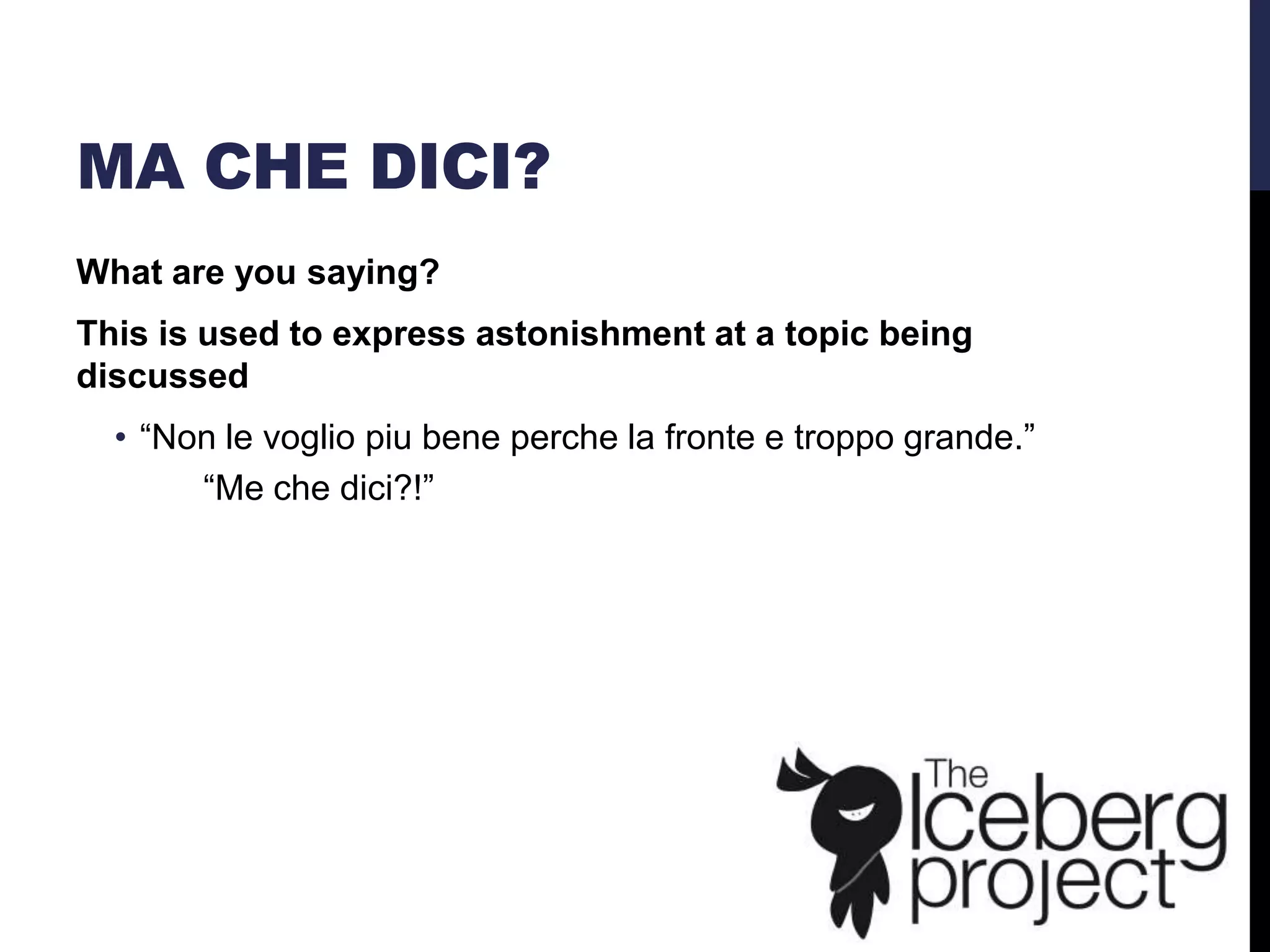 MA CHE DICI?

What are you saying?

This is used to express astonishment at a topic being discussed

• “Non le voglio piu bene perche la fronte e troppo grande.”
“Me che dici?!”

The Iceberg project